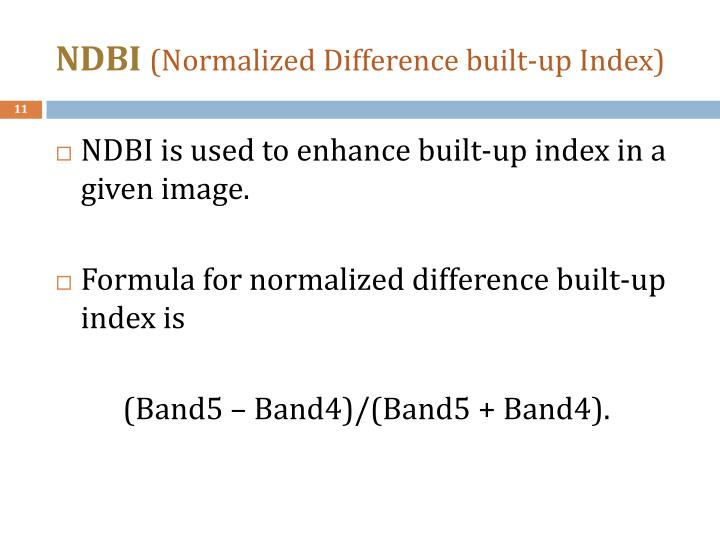 NDBI (Normalized Difference built-up Index)

11

□ NDBI is used to enhance built-up index in a given image.

□ Formula for normalized difference built-up index is

(Band5 – Band4)/(Band5 + Band4).